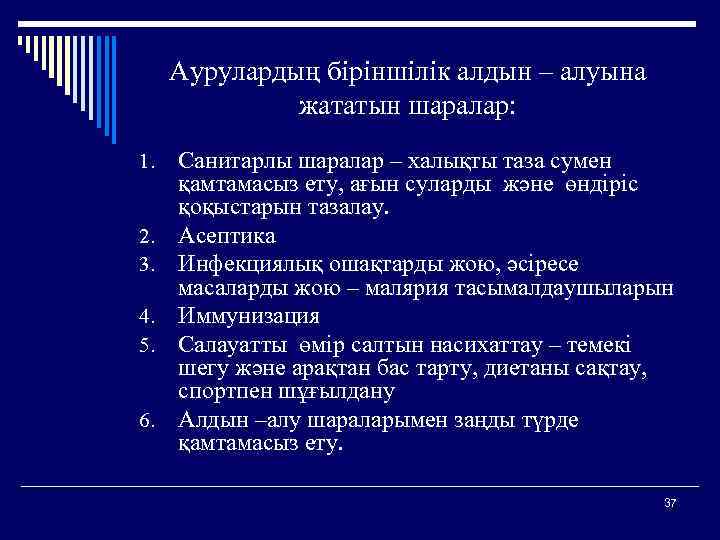 Аурулардың біріншілік алдын – алуына жататын шаралар:

1. Санитарлы шаралар – халықты таза сумен қамтамасыз ету, ағын суларды және өндіріс қоқыстарын тазалау.
2. Асептика
3. Инфекциялық ошақтарды жою, әсіресе масаларды жою – малярия тасымалдаушыларын
4. Иммунизация
5. Салауатты өмір салтын насихаттау – темекі шегу және арақтан бас тарту, диетаны сақтау, спортпен шұғылдану
6. Алдын –алу шараларымен заңды түрде қамтамасыз ету.

37